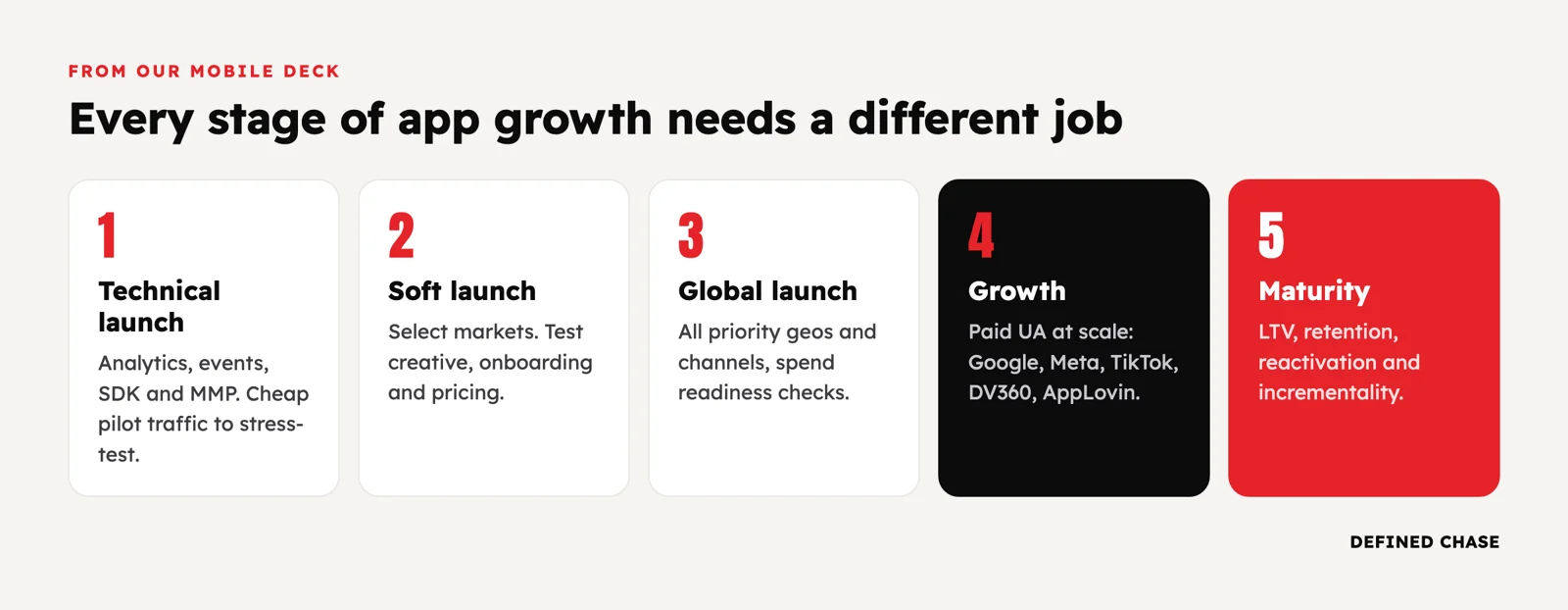 FROM OUR MOBILE DECK

Every stage of app growth needs a different job

1

Technical launch

Analytics, events, SDK and MMP. Cheap pilot traffic to stress-test.

2

Soft launch

Select markets. Test creative, onboarding and pricing.

3

Global launch

All priority geos and channels, spend readiness checks.

4

Growth

Paid UA at scale: Google, Meta, TikTok, DV360, AppLovin.

5

Maturity

LTV, retention, reactivation and incrementality.

DEFINED CHASE